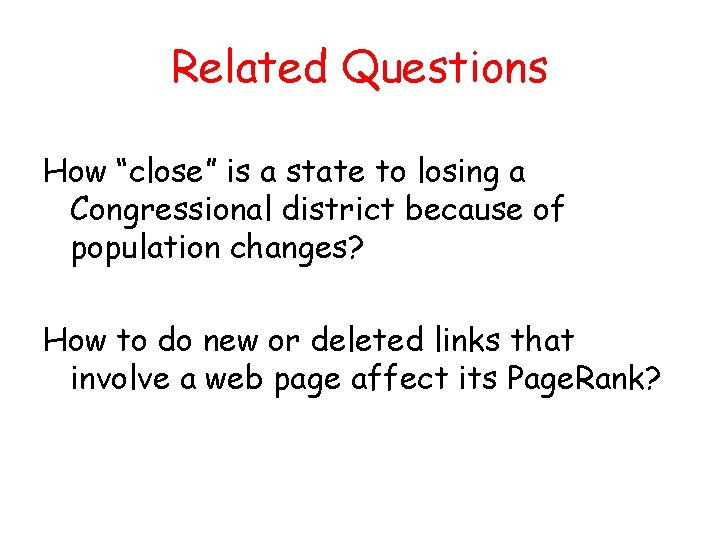 Related Questions

How “close” is a state to losing a Congressional district because of population changes?

How to do new or deleted links that involve a web page affect its PageRank?